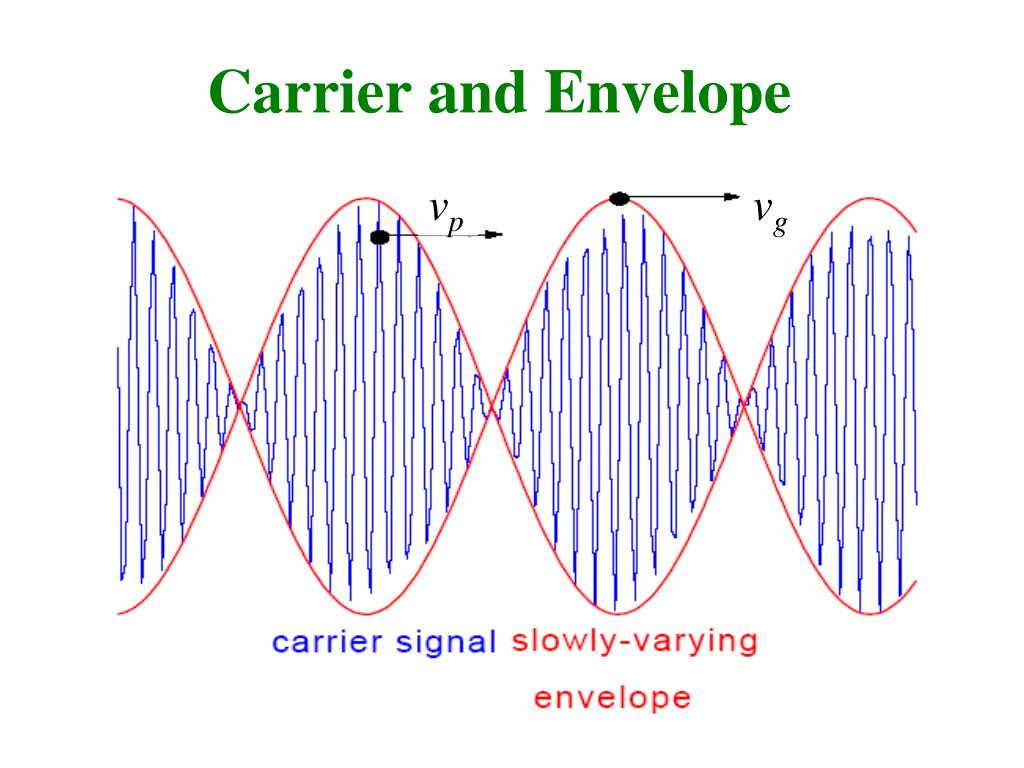 Carrier and Envelope

$v_p$

$v_g$

carrier signal slowly-varying envelope